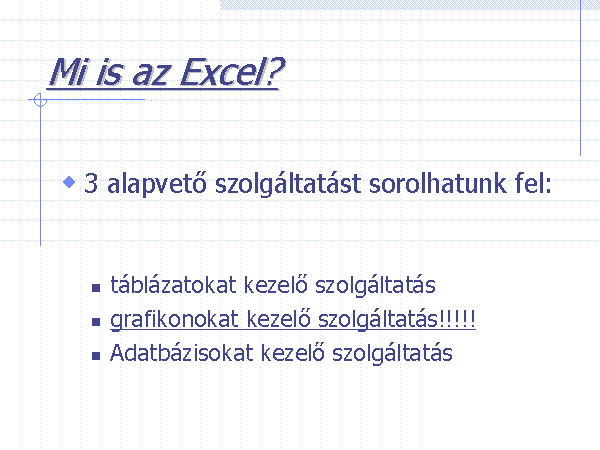 Mi is az Excel?

3 alapvető szolgáltatást sorolhatunk fel:

táblázatokat kezelő szolgáltatás
grafikonokat kezelő szolgáltatás!!!!!
Adatbázisokat kezelő szolgáltatás